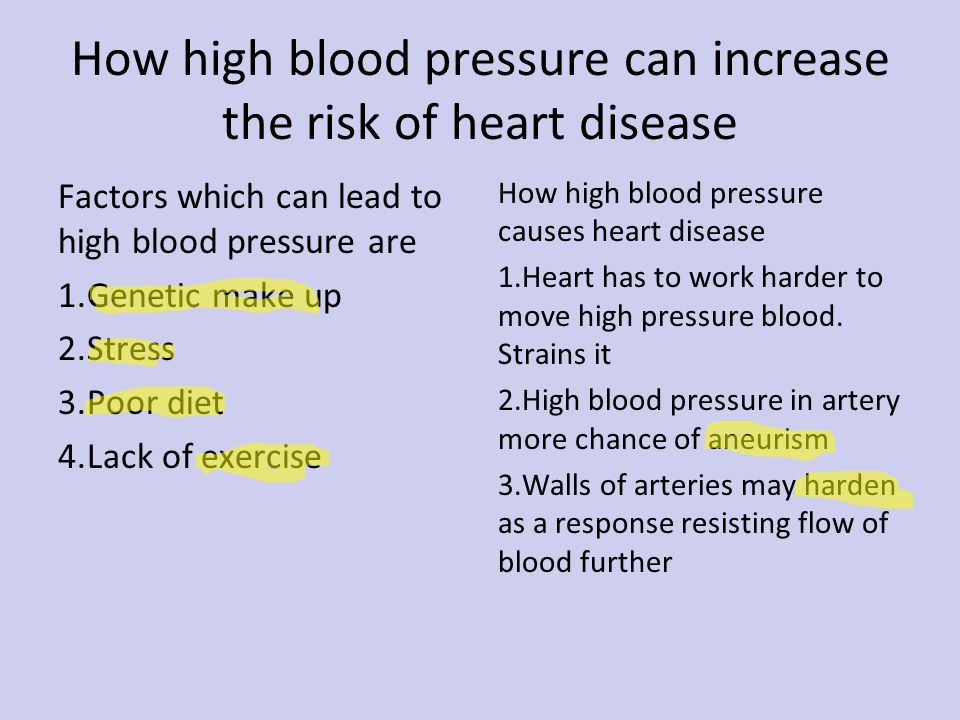 How high blood pressure can increase the risk of heart disease

Factors which can lead to high blood pressure are

1.Genetic make up

2.Stress

3.Poor diet

4.Lack of exercise

How high blood pressure causes heart disease

1.Heart has to work harder to move high pressure blood. Strains it

2.High blood pressure in artery more chance of aneurism

3.Walls of arteries may harden as a response resisting flow of blood further